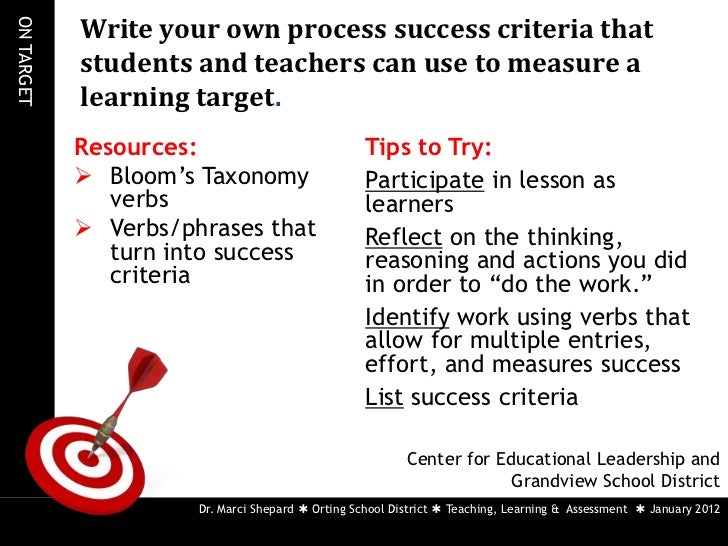 ON TARGET

Write your own process success criteria that students and teachers can use to measure a learning target.

Resources:
➢ Bloom's Taxonomy verbs
➢ Verbs/phrases that turn into success criteria

Tips to Try:
Participate in lesson as learners
Reflect on the thinking, reasoning and actions you did in order to "do the work."
Identify work using verbs that allow for multiple entries, effort, and measures success
List success criteria

Center for Educational Leadership and Grandview School District

Dr. Marci Shepard ✱ Orting School District ✱ Teaching, Learning & Assessment ✱ January 2012